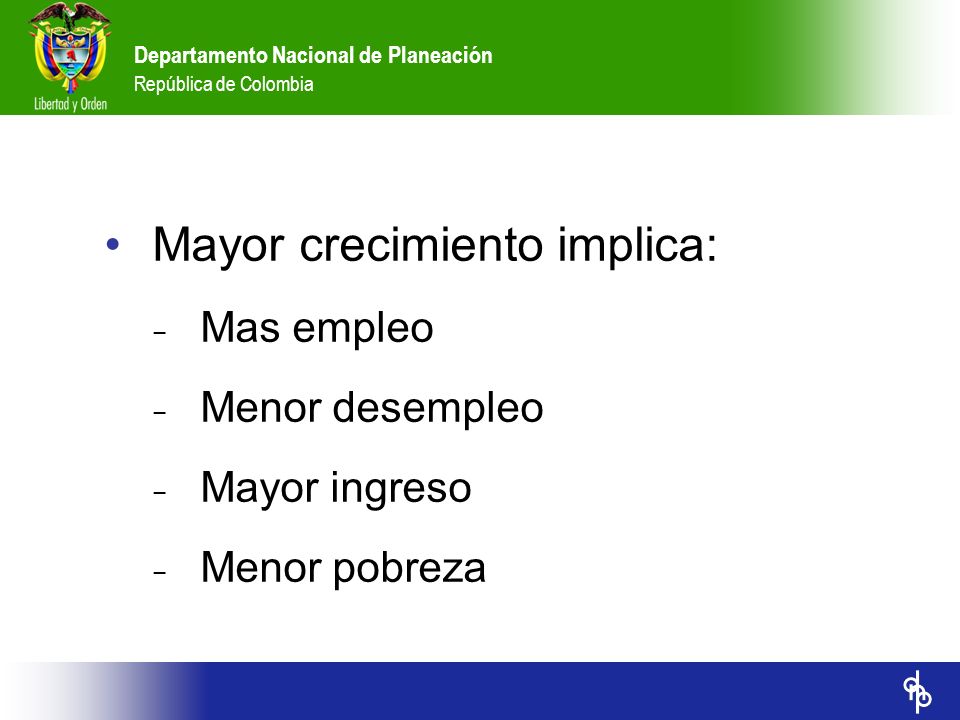 Libertad y Orden

Departamento Nacional de Planeación
República de Colombia

• Mayor crecimiento implica:
– Mas empleo
– Menor desempleo
– Mayor ingreso
– Menor pobreza

dnp